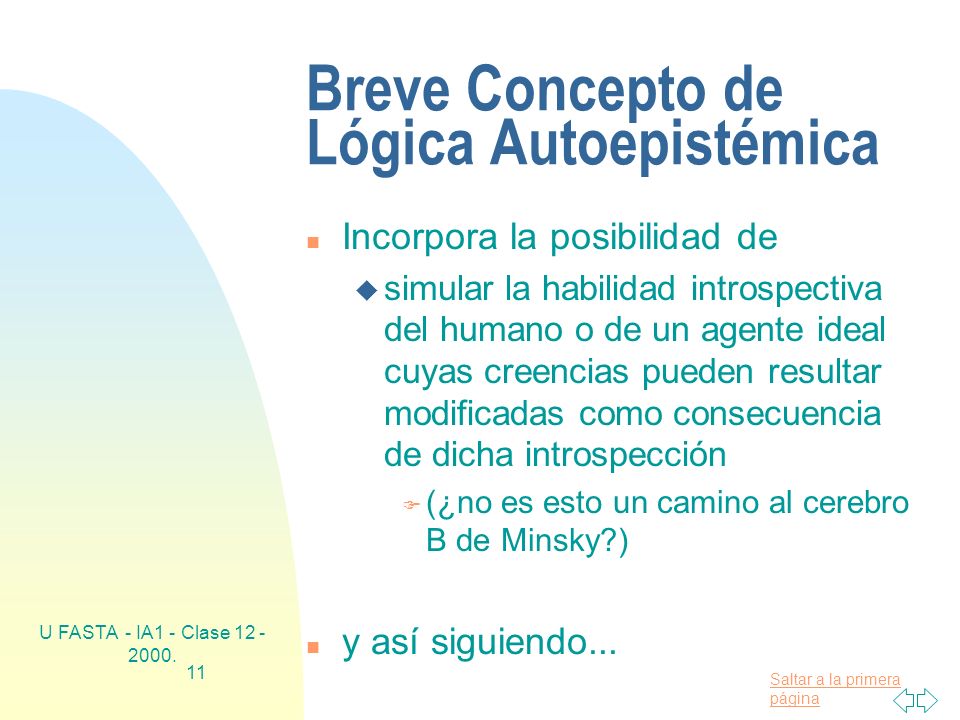 Breve Concepto de Lógica Autoepistémica

Incorpora la posibilidad de

simular la habilidad introspectiva del humano o de un agente ideal cuyas creencias pueden resultar modificadas como consecuencia de dicha introspección

(¿no es esto un camino al cerebro B de Minsky?)

y así siguiendo...

U FASTA - IA1 - Clase 12 - 2000.
11

Saltar a la primera página